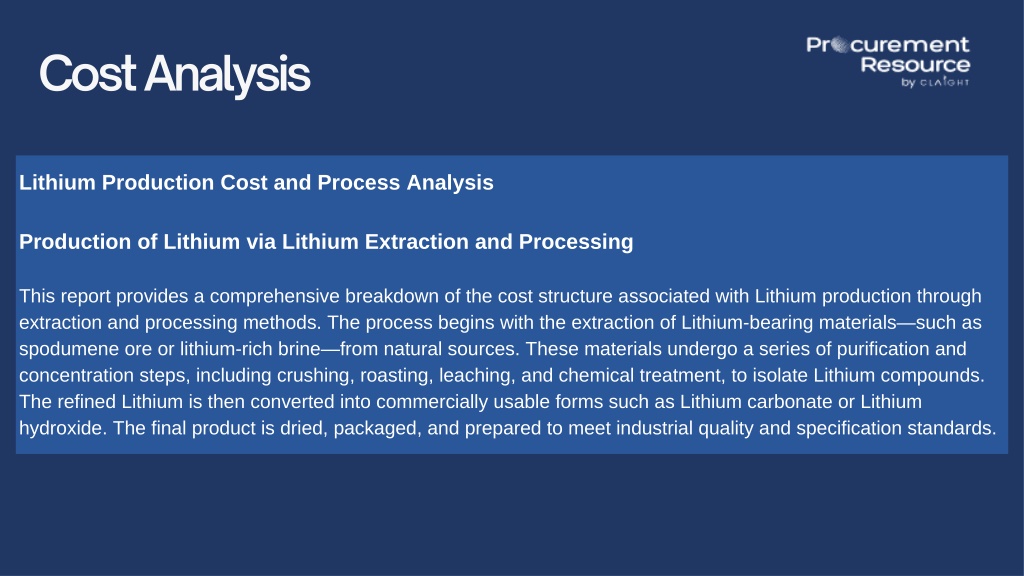 Cost Analysis

Procurement Resource by CLAIGHT

Lithium Production Cost and Process Analysis

Production of Lithium via Lithium Extraction and Processing

This report provides a comprehensive breakdown of the cost structure associated with Lithium production through extraction and processing methods. The process begins with the extraction of Lithium-bearing materials—such as spodumene ore or lithium-rich brine—from natural sources. These materials undergo a series of purification and concentration steps, including crushing, roasting, leaching, and chemical treatment, to isolate Lithium compounds. The refined Lithium is then converted into commercially usable forms such as Lithium carbonate or Lithium hydroxide. The final product is dried, packaged, and prepared to meet industrial quality and specification standards.